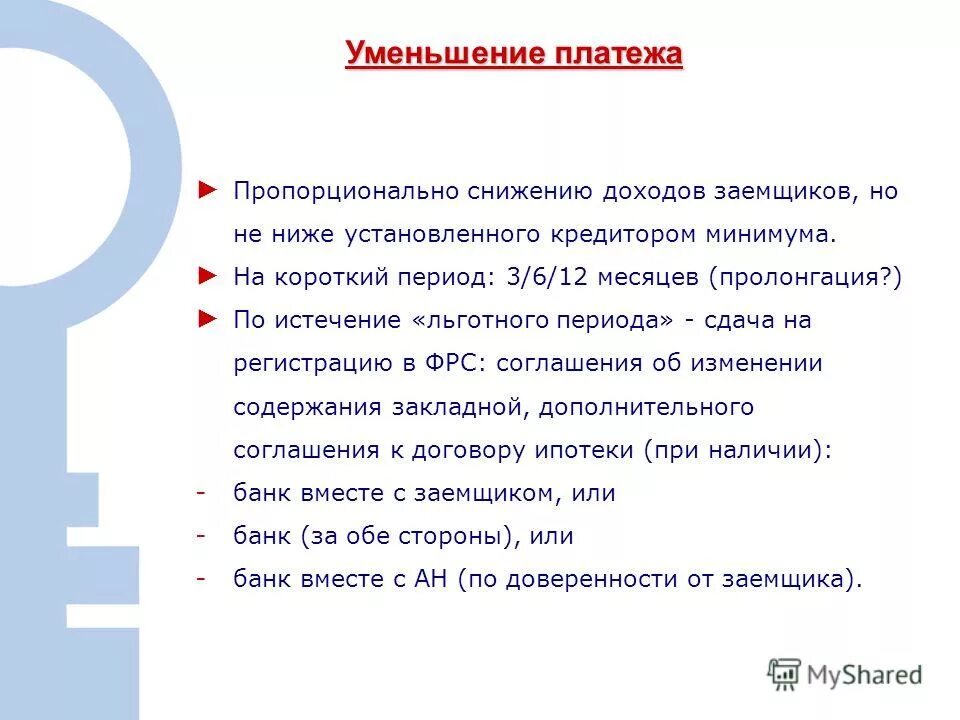 Уменьшение платежа

► Пропорционально снижению доходов заемщиков, но не ниже установленного кредитором минимума.
► На короткий период: 3/6/12 месяцев (пролонгация?)
► По истечение «льготного периода» - сдача на регистрацию в ФРС: соглашения об изменении содержания закладной, дополнительного соглашения к договору ипотеки (при наличии):
- банк вместе с заемщиком, или
- банк (за обе стороны), или
- банк вместе с АН (по доверенности от заемщика).

MyShared